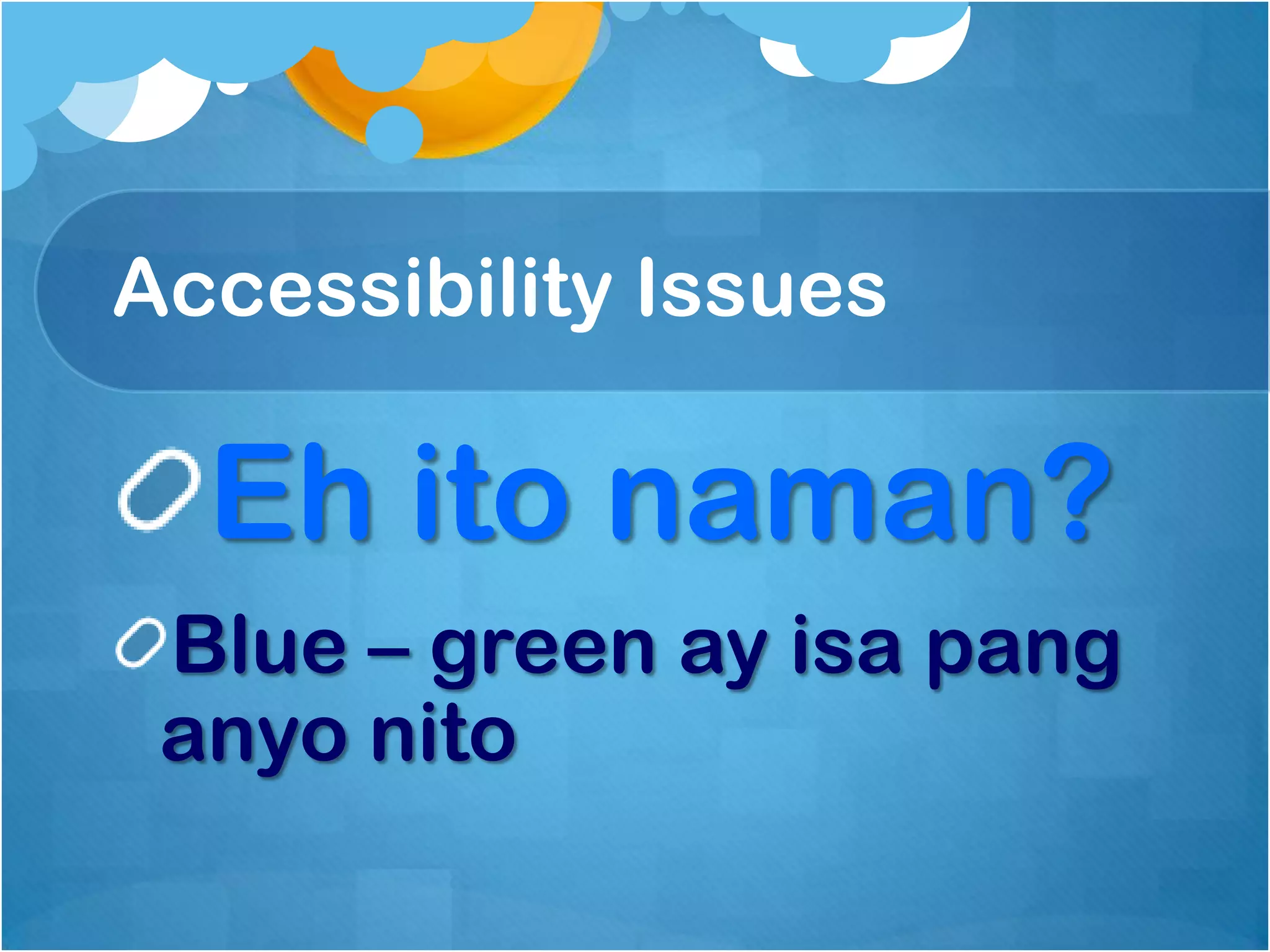 Accessibility Issues

Eh ito naman?

Blue – green ay isa pang anyo nito